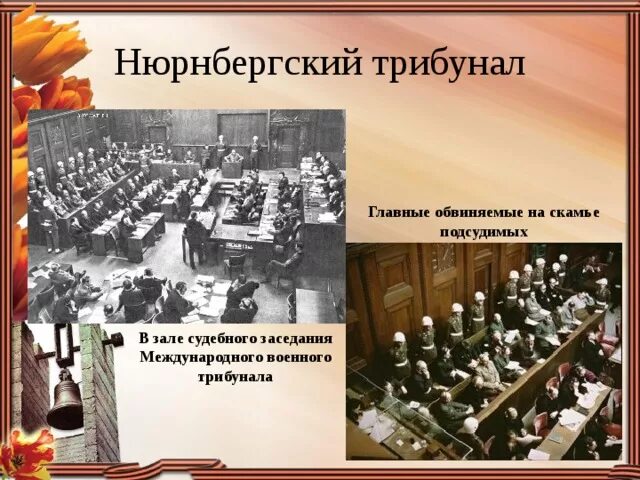 Нюрнбергский трибунал

Главные обвиняемые на скамье подсудимых

В зале судебного заседания Международного военного трибунала